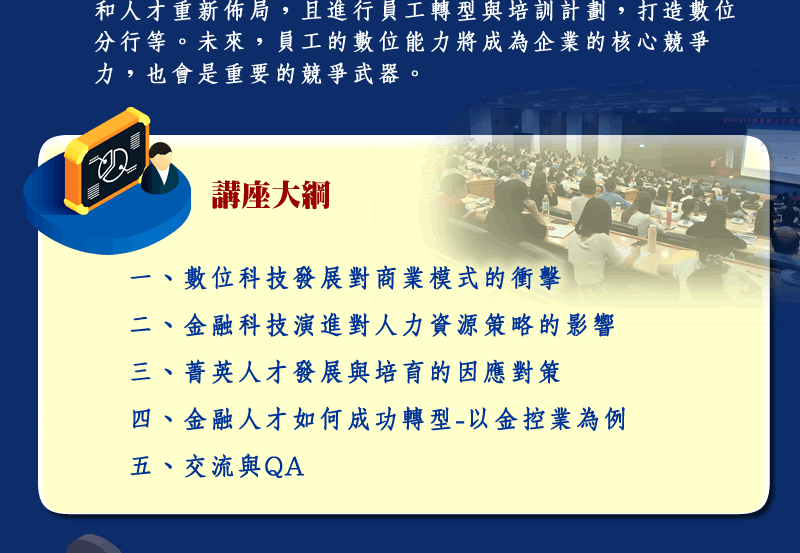 和人才重新佈局，且進行員工轉型與培訓計劃，打造數位分行等。未來，員工的數位能力將成為企業的核心競爭力，也會是重要的競爭武器。

講座大綱

一、數位科技發展對商業模式的衝擊

二、金融科技演進對人力資源策略的影響

三、菁英人才發展與培育的因應對策

四、金融人才如何成功轉型-以金控業為例

五、交流與QA